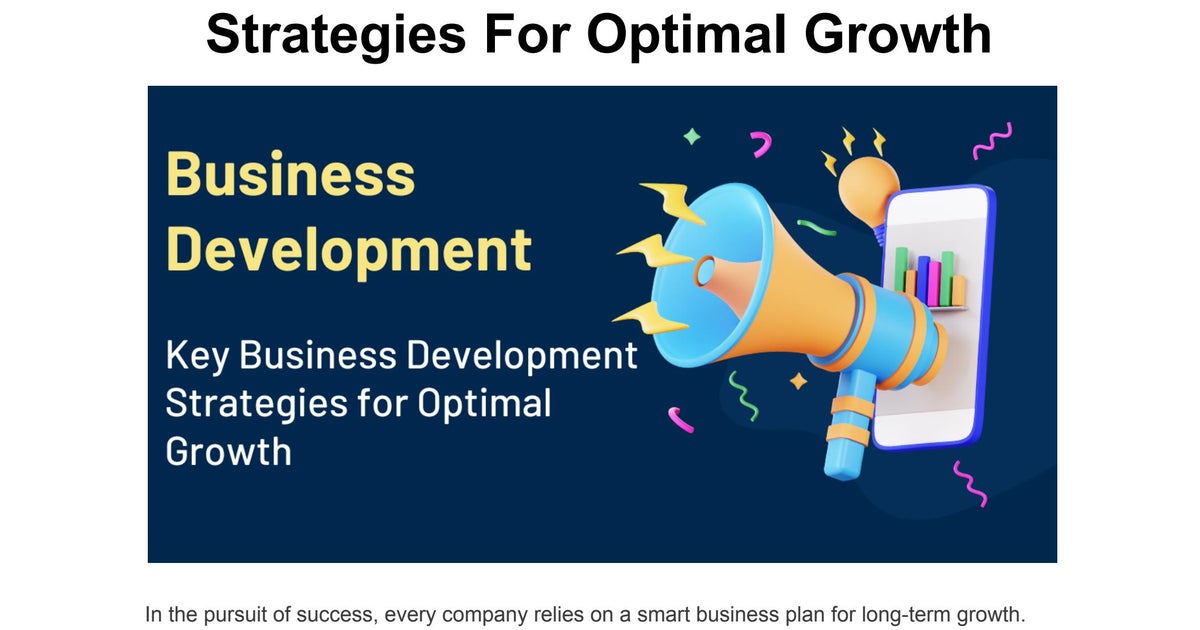 Strategies For Optimal Growth

Business Development

Key Business Development Strategies for Optimal Growth

In the pursuit of success, every company relies on a smart business plan for long-term growth.